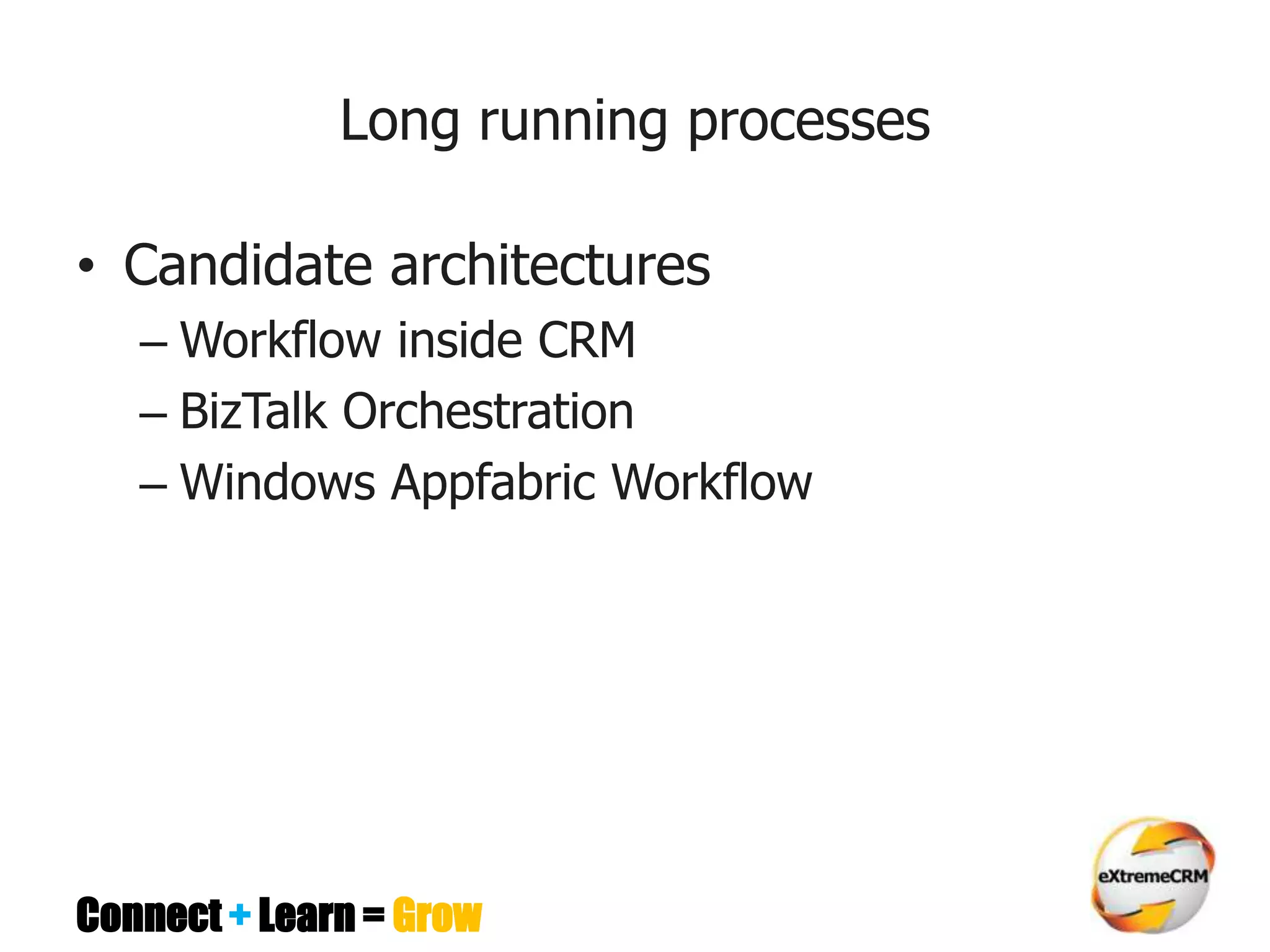 Long running processes

• Candidate architectures
– Workflow inside CRM
– BizTalk Orchestration
– Windows Appfabric Workflow

Connect + Learn = Grow

eXtremeCRM